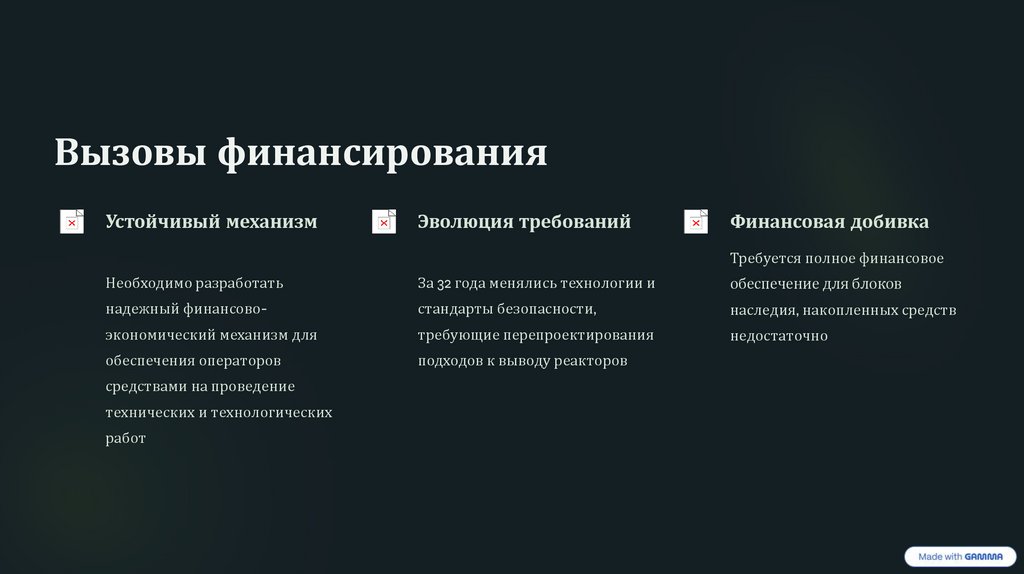 Вызовы финансирования

Устойчивый механизм

Необходимо разработать надежный финансово-экономический механизм для обеспечения операторов средствами на проведение технических и технологических работ

Эволюция требований

За 32 года менялись технологии и стандарты безопасности, требующие перепроектирования подходов к выводу реакторов

Финансовая добивка

Требуется полное финансовое обеспечение для блоков наследия, накопленных средств недостаточно

Made with GAMMA